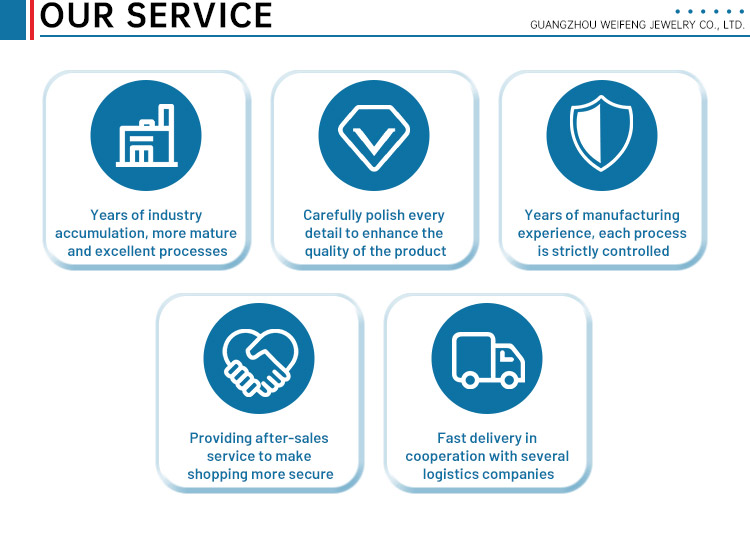 OUR SERVICE

GUANGZHOU WEIFENG JEWELRY CO., LTD.

Years of industry accumulation, more mature and excellent processes

Carefully polish every detail to enhance the quality of the product

Years of manufacturing experience, each process is strictly controlled

Providing after-sales service to make shopping more secure

Fast delivery in cooperation with several logistics companies